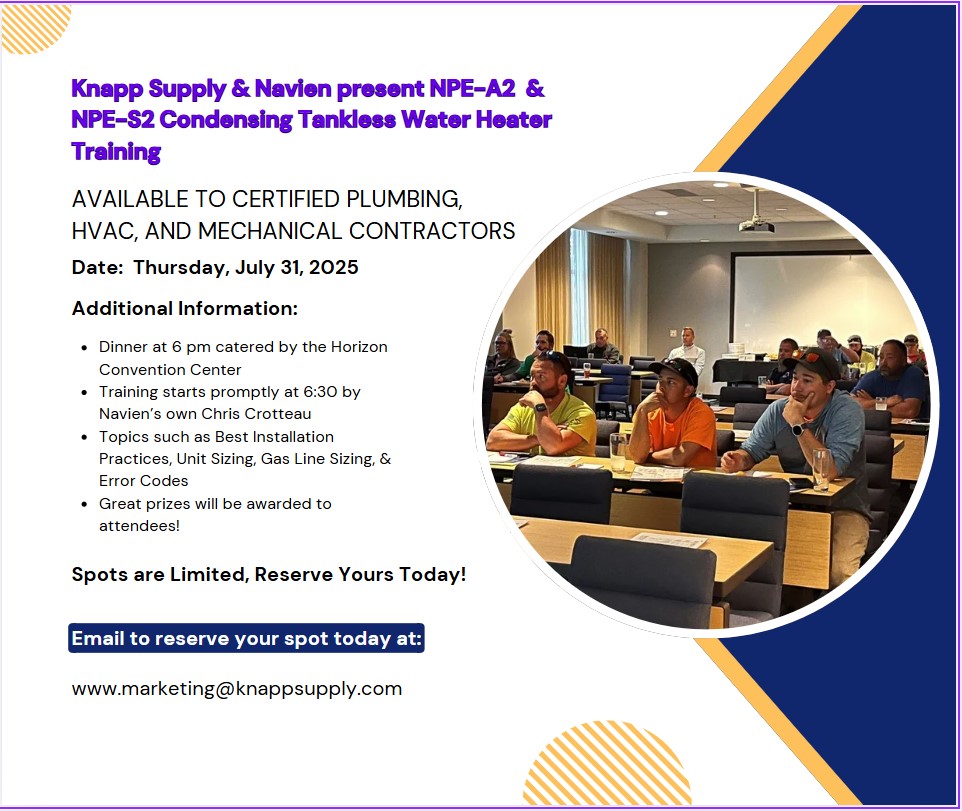 Knapp Supply & Navien present NPE-A2 & NPE-S2 Condensing Tankless Water Heater Training

AVAILABLE TO CERTIFIED PLUMBING, HVAC, AND MECHANICAL CONTRACTORS

Date: Thursday, July 31, 2025

Additional Information:

- Dinner at 6 pm catered by the Horizon Convention Center
- Training starts promptly at 6:30 by Navien's own Chris Crotteau
- Topics such as Best Installation Practices, Unit Sizing, Gas Line Sizing, & Error Codes
- Great prizes will be awarded to attendees!

Spots are Limited, Reserve Yours Today!

Email to reserve your spot today at:

www.marketing@knappsupply.com